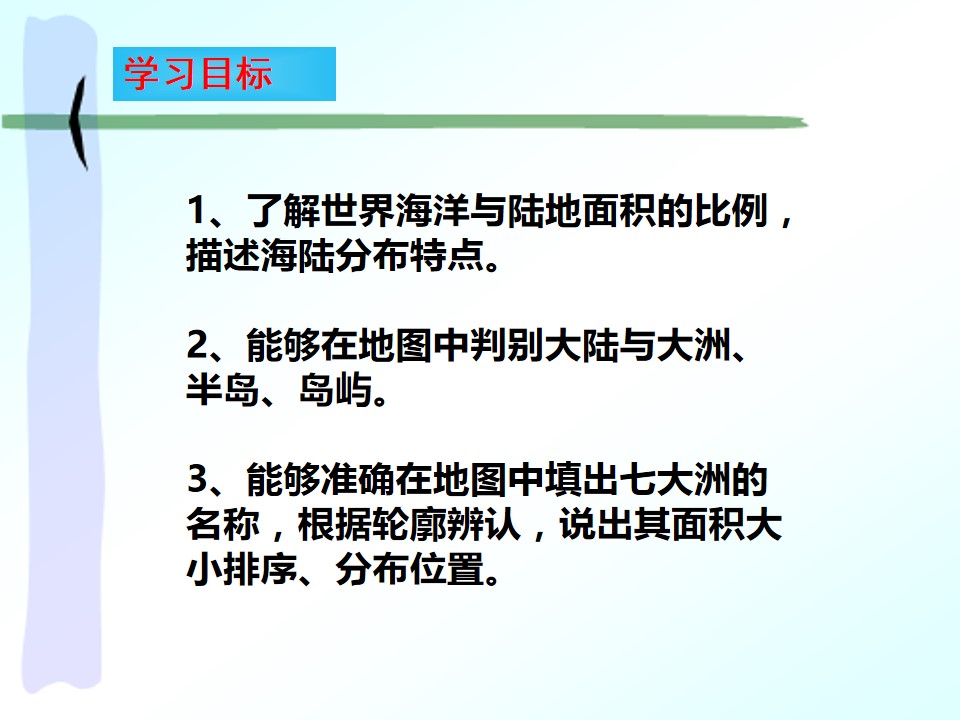 学习目标

1、了解世界海洋与陆地面积的比例，描述海陆分布特点。

2、能够在地图中判别大陆与大洲、半岛、岛屿。

3、能够准确在地图中填出七大洲的名称，根据轮廓辨认，说出其面积大小排序、分布位置。